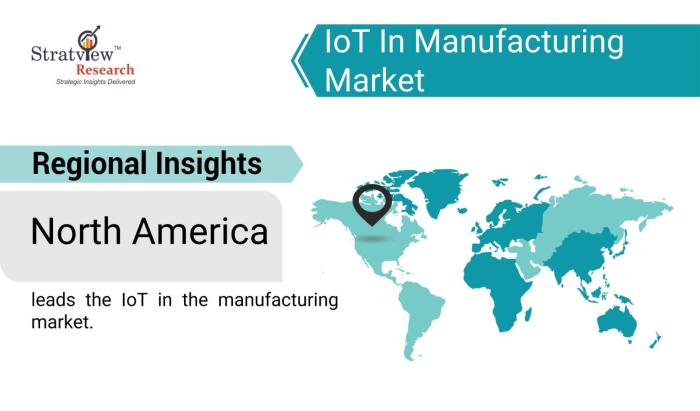 Stratview™
Research
Strategic Insights Delivered

IoT In Manufacturing Market

Regional Insights

North America

leads the IoT in the manufacturing market.